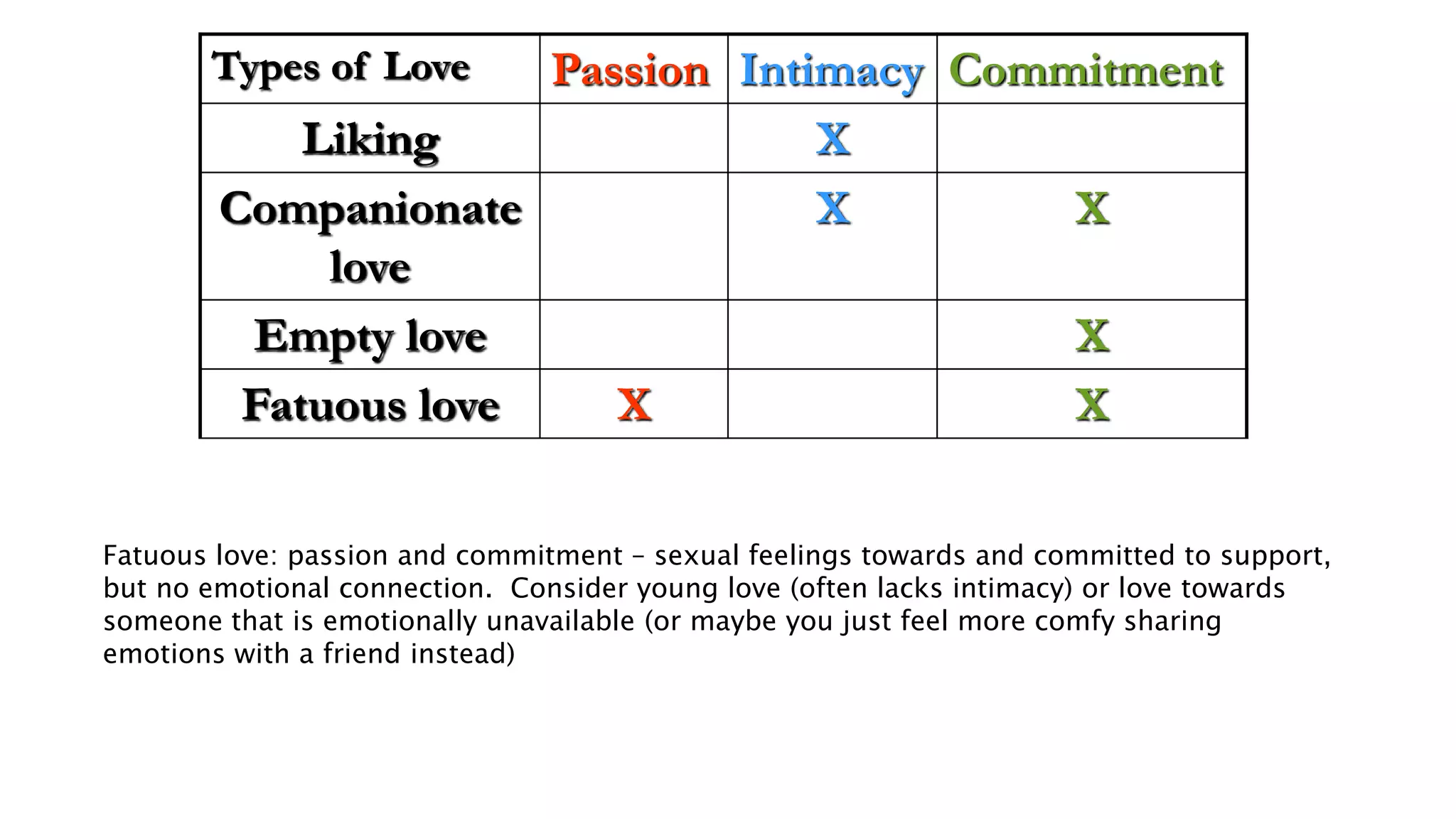 | Types of Love | Passion | Intimacy | Commitment |
|---|---|---|---|
| Liking | | X | |
| Companionate love | | X | X |
| Empty love | | | X |
| Fatuous love | X | | X |

Fatuous love: passion and commitment – sexual feelings towards and committed to support, but no emotional connection. Consider young love (often lacks intimacy) or love towards someone that is emotionally unavailable (or maybe you just feel more comfy sharing emotions with a friend instead)